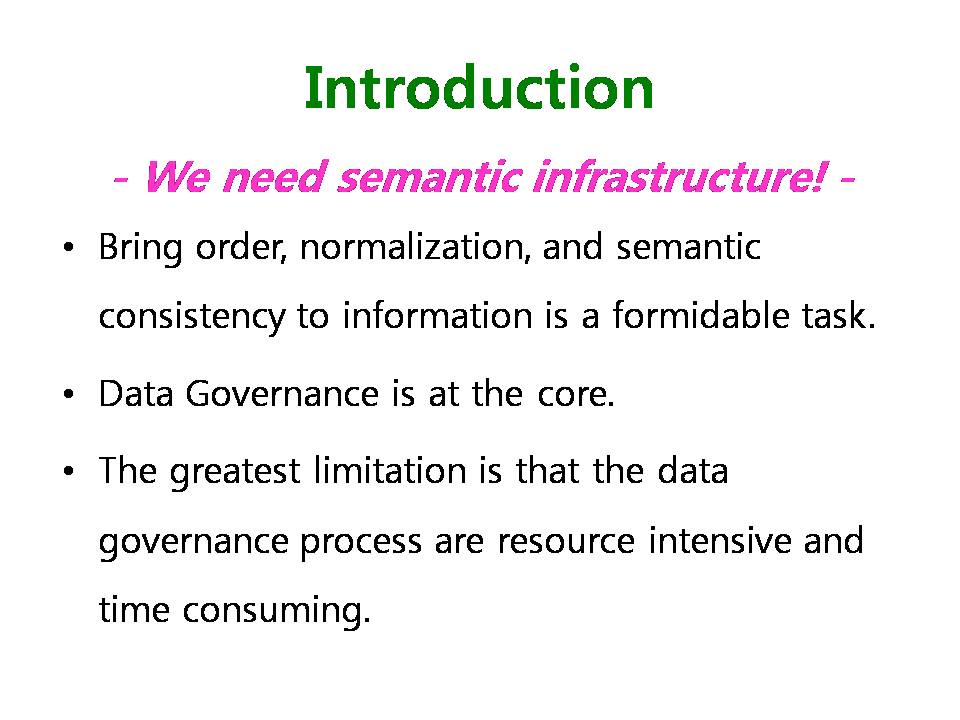 Introduction

- We need semantic infrastructure! -

• Bring order, normalization, and semantic consistency to information is a formidable task.

• Data Governance is at the core.

• The greatest limitation is that the data governance process are resource intensive and time consuming.